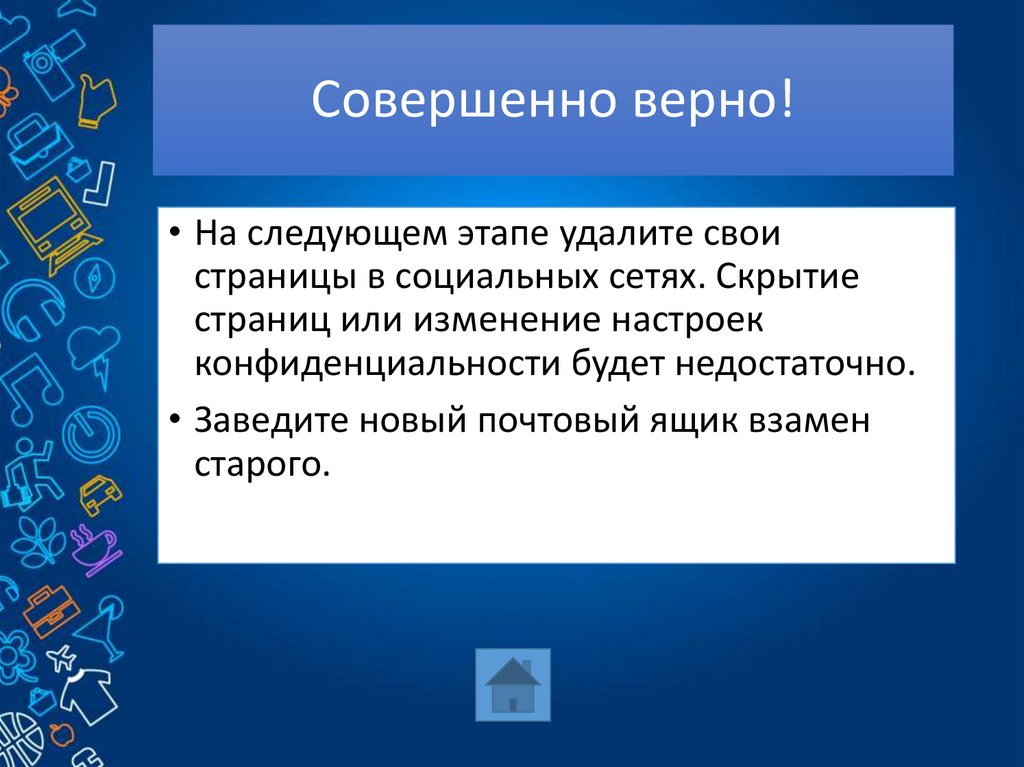 Совершенно верно!

• На следующем этапе удалите свои страницы в социальных сетях. Скрытие страниц или изменение настроек конфиденциальности будет недостаточно.

• Заведите новый почтовый ящик взамен старого.